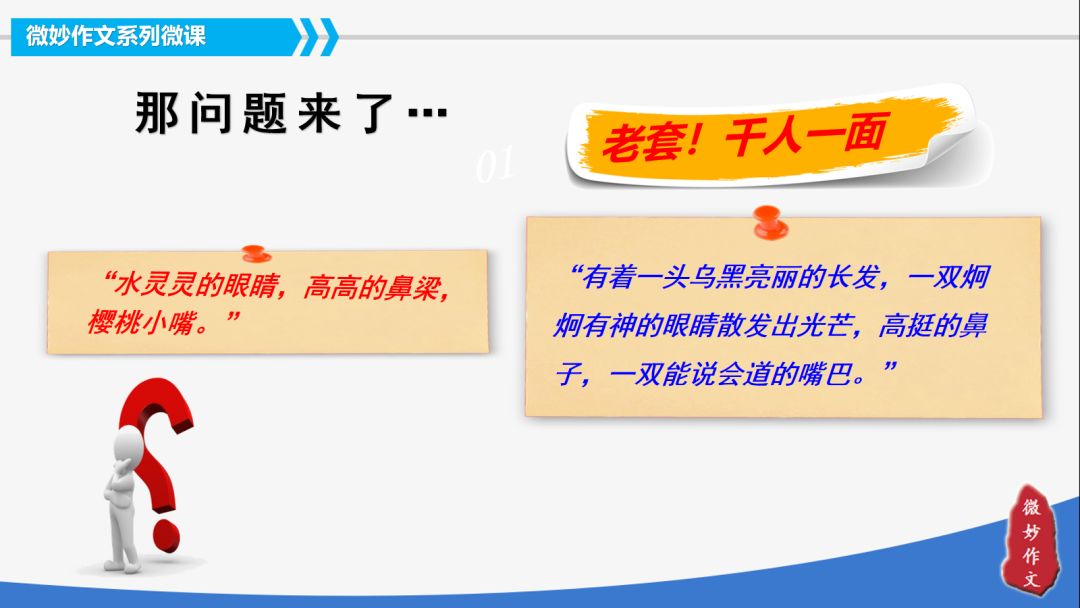 微妙作文系列微课

那问题来了…

01

老套！千人一面

“水灵灵的眼睛，高高的鼻梁，樱桃小嘴。”

“有着一头乌黑亮丽的长发，一双炯炯有神的眼睛散发出光芒，高挺的鼻子，一双能说会道的嘴巴。”

微妙作文